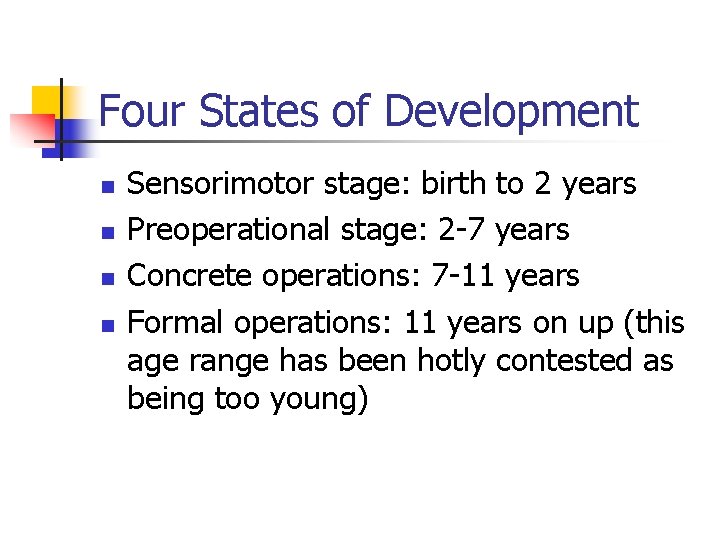 Four States of Development

- Sensorimotor stage: birth to 2 years
- Preoperational stage: 2-7 years
- Concrete operations: 7-11 years
- Formal operations: 11 years on up (this age range has been hotly contested as being too young)